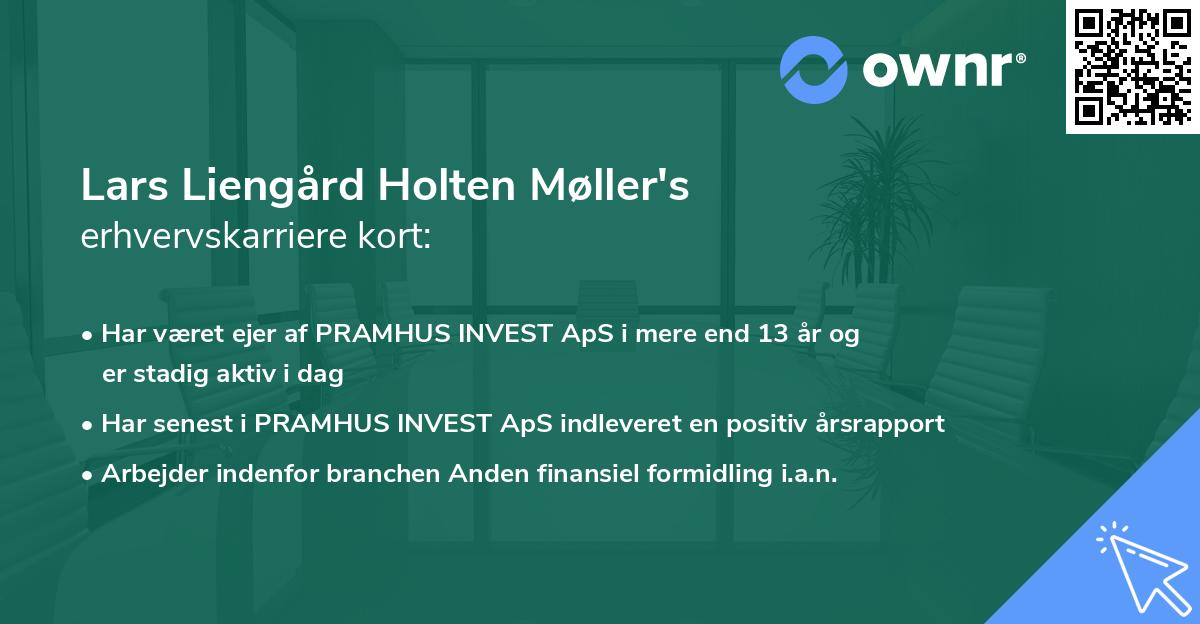 ownr®

Lars Liengård Holten Møller's
erhvervskarriere kort:

• Har været ejer af PRAMHUS INVEST ApS i mere end 13 år og er stadig aktiv i dag
• Har senest i PRAMHUS INVEST ApS indleveret en positiv årsrapport
• Arbejder indenfor branchen Anden finansiel formidling i.a.n.